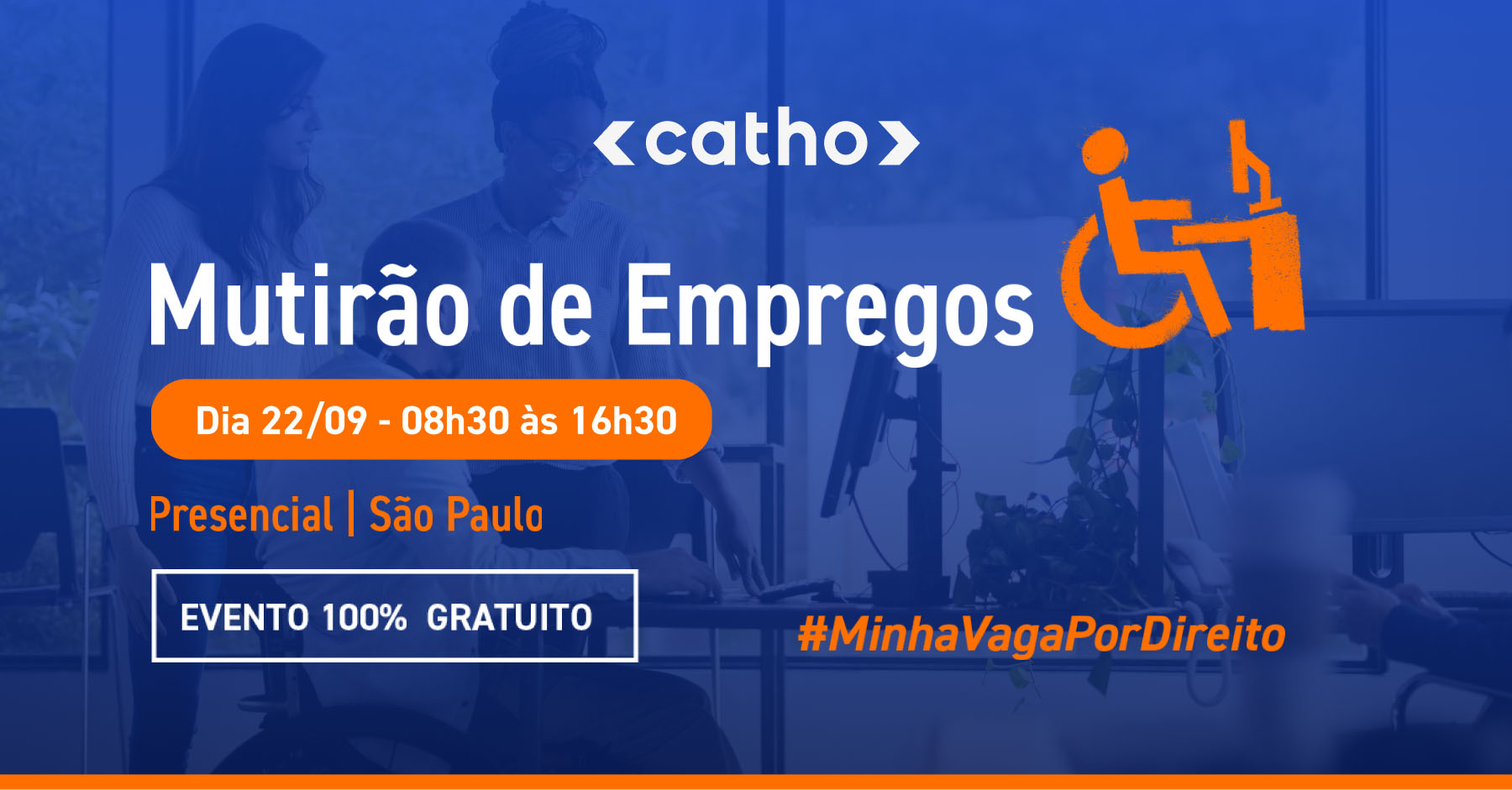 catho

Mutirão de Empregos

Dia 22/09 - 08h30 às 16h30

Presencial | São Paulo

EVENTO 100% GRATUITO

#MinhaVagaPorDireito